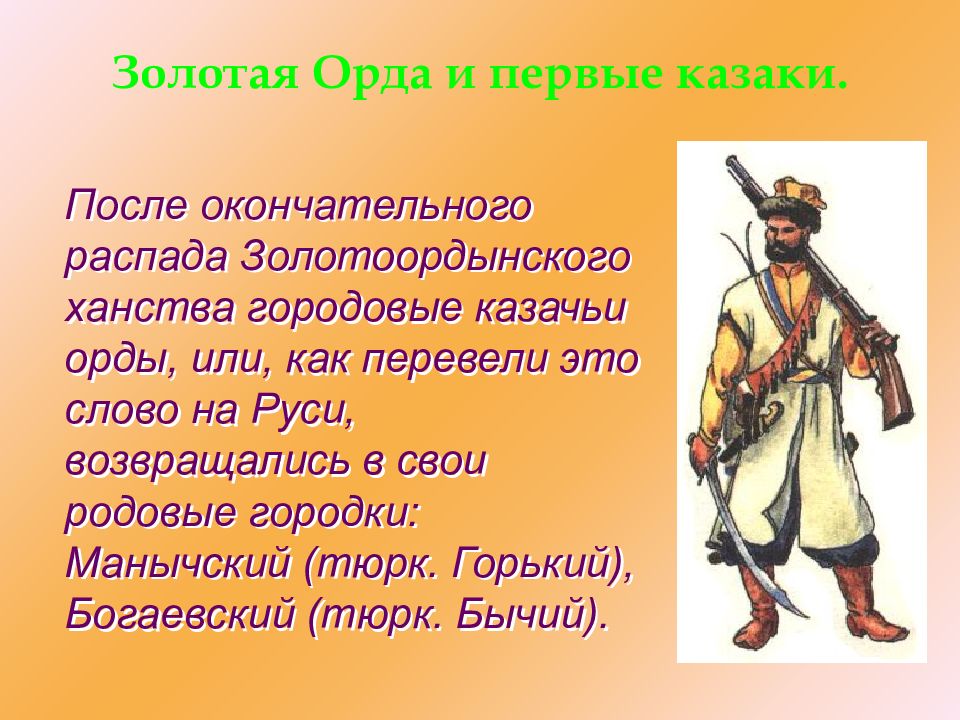 Золотая Орда и первые казаки.

После окончательного распада Золотоордынского ханства городовые казачьи орды, или, как перевели это слово на Руси, возвращались в свои родовые городки: Манычский (тюрк. Горький), Богаевский (тюрк. Бычий).